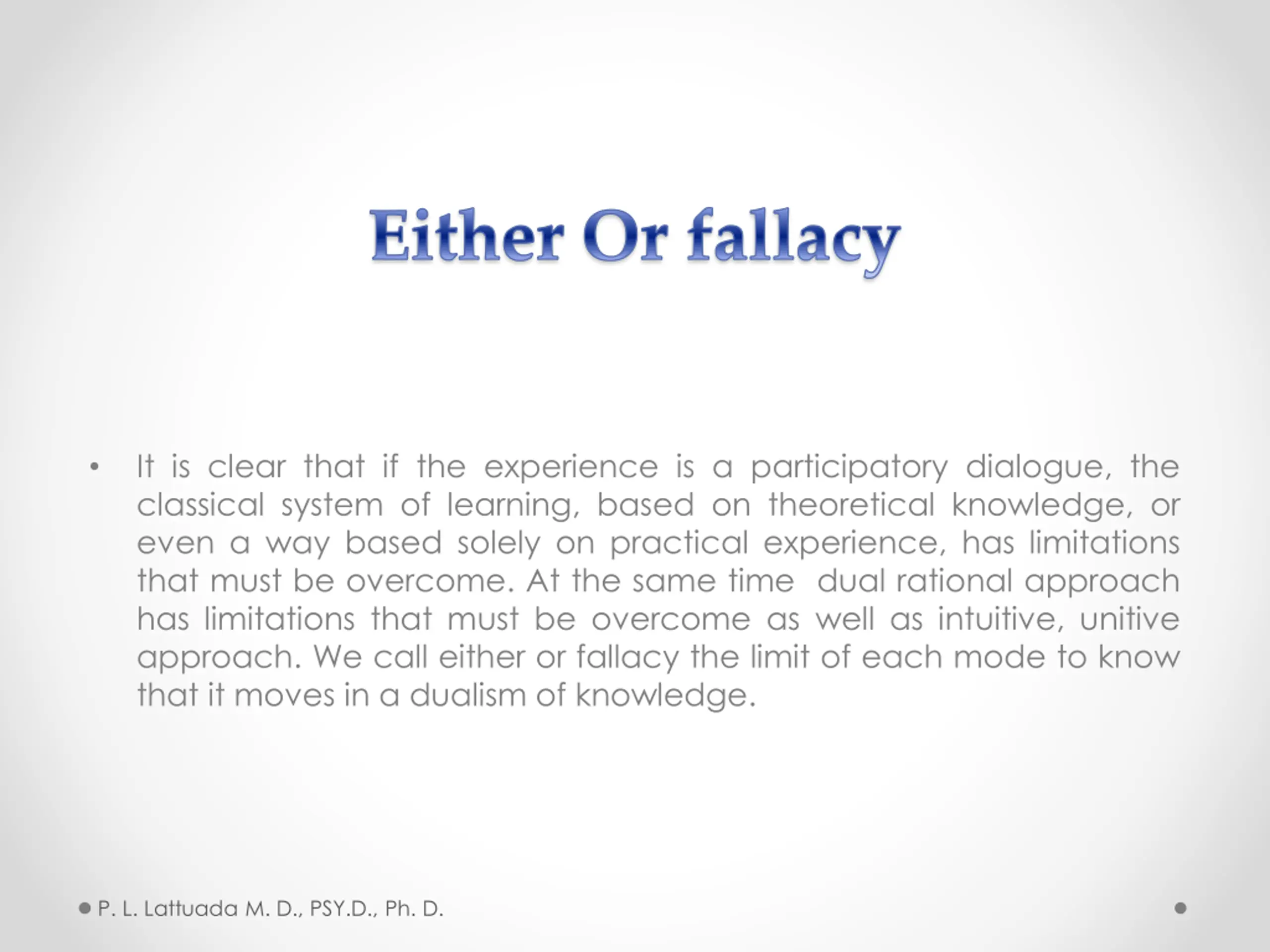 Either Or fallacy

• It is clear that if the experience is a participatory dialogue, the classical system of learning, based on theoretical knowledge, or even a way based solely on practical experience, has limitations that must be overcome. At the same time dual rational approach has limitations that must be overcome as well as intuitive, unitive approach. We call either or fallacy the limit of each mode to know that it moves in a dualism of knowledge.

P. L. Lattuada M. D., PSY.D., Ph. D.